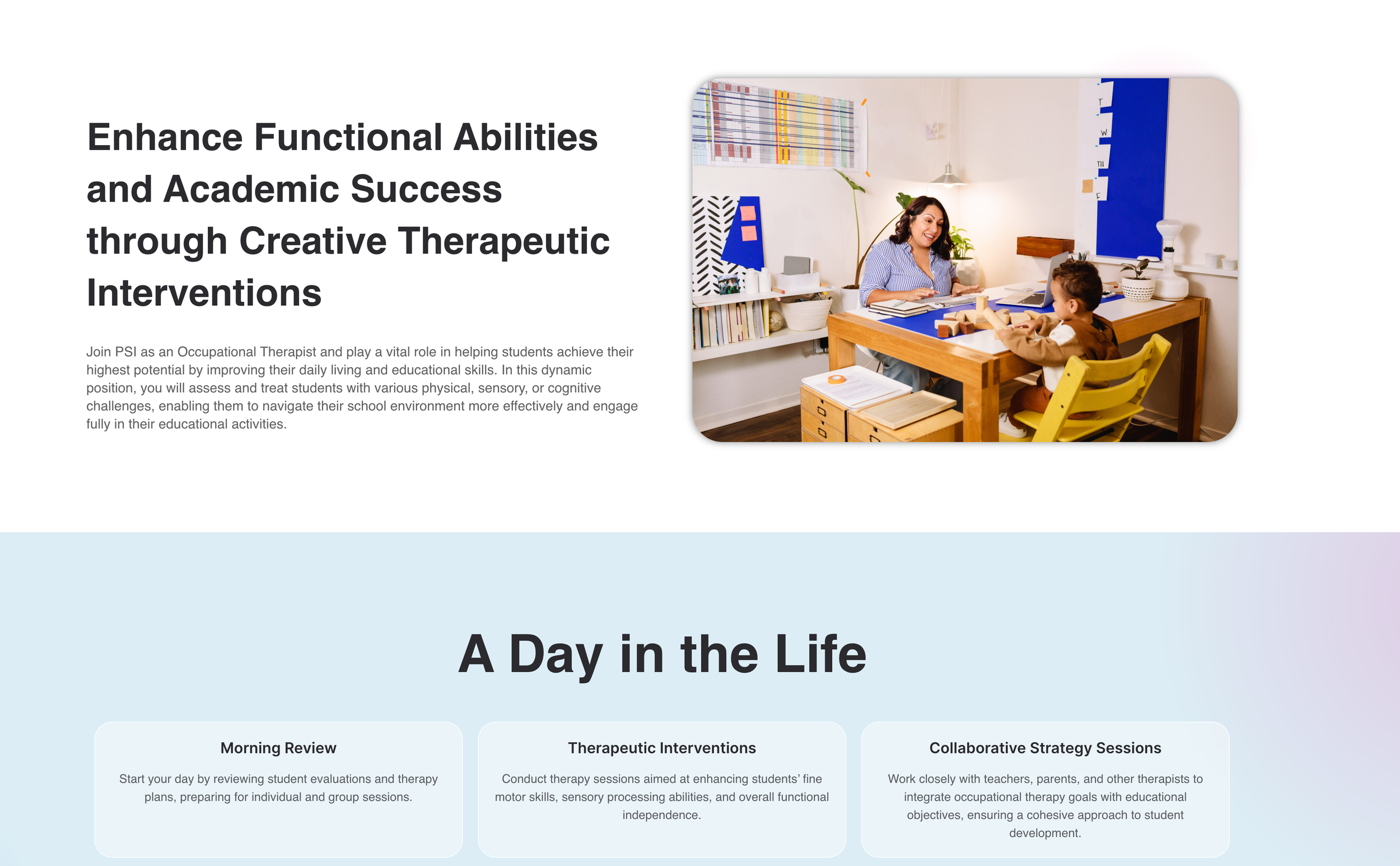 Enhance Functional Abilities and Academic Success through Creative Therapeutic Interventions

Join PSI as an Occupational Therapist and play a vital role in helping students achieve their highest potential by improving their daily living and educational skills. In this dynamic position, you will assess and treat students with various physical, sensory, or cognitive challenges, enabling them to navigate their school environment more effectively and engage fully in their educational activities.

T
W
TH
F

A Day in the Life

Morning Review

Start your day by reviewing student evaluations and therapy plans, preparing for individual and group sessions.

Therapeutic Interventions

Conduct therapy sessions aimed at enhancing students' fine motor skills, sensory processing abilities, and overall functional independence.

Collaborative Strategy Sessions

Work closely with teachers, parents, and other therapists to integrate occupational therapy goals with educational objectives, ensuring a cohesive approach to student development.